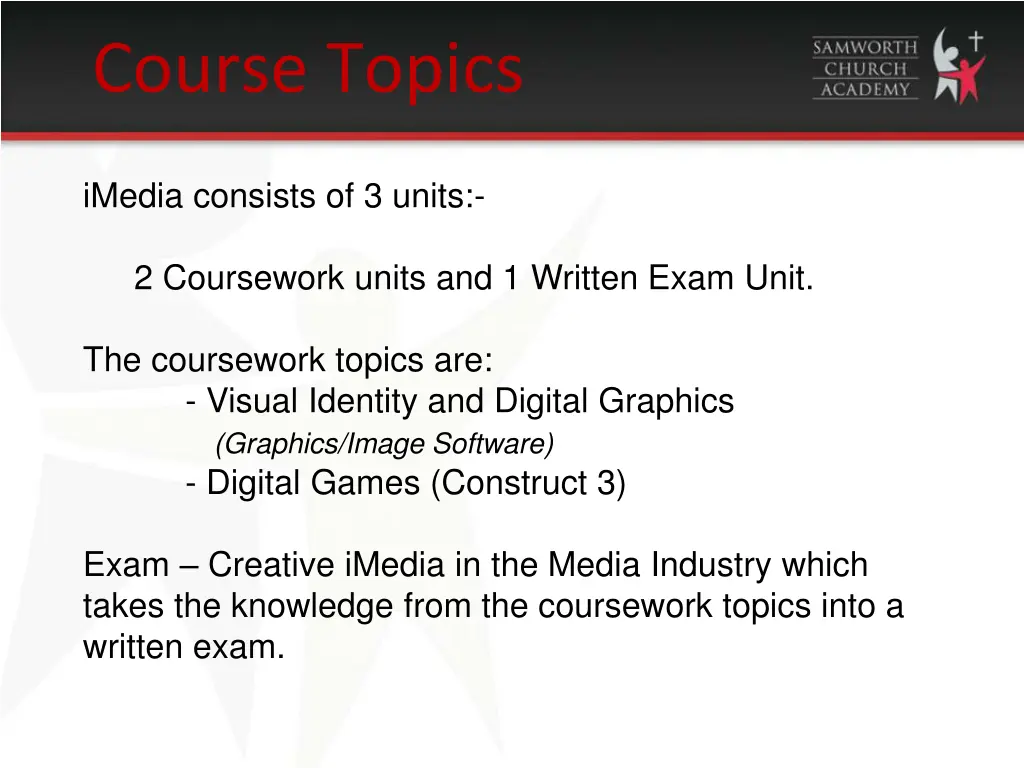 Course Topics

SAMWORTH CHURCH ACADEMY

iMedia consists of 3 units:-

2 Coursework units and 1 Written Exam Unit.

The coursework topics are:
- Visual Identity and Digital Graphics
(Graphics/Image Software)
- Digital Games (Construct 3)

Exam – Creative iMedia in the Media Industry which takes the knowledge from the coursework topics into a written exam.